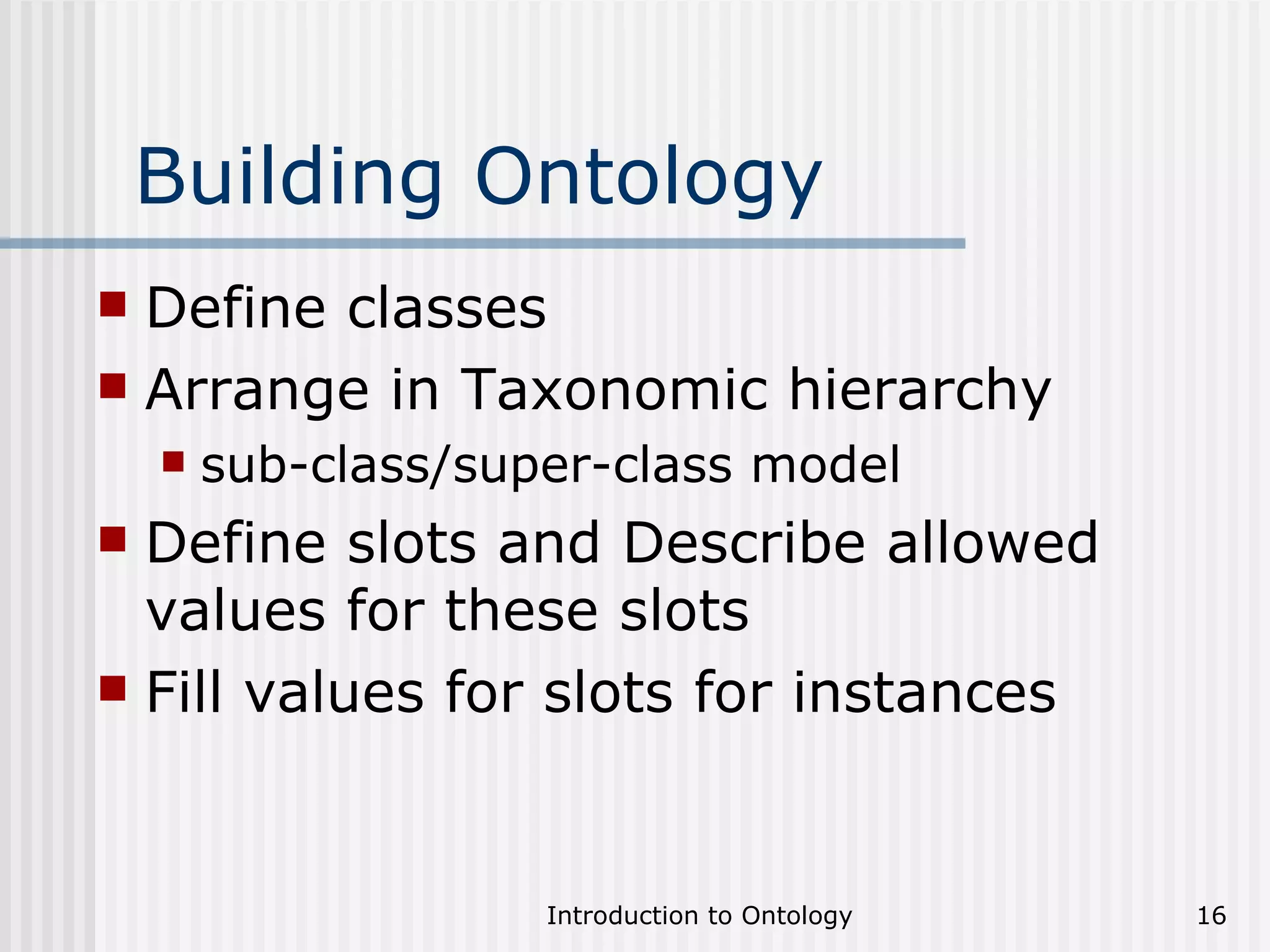 Building Ontology

- Define classes
- Arrange in Taxonomic hierarchy
  - sub-class/super-class model
- Define slots and Describe allowed values for these slots
- Fill values for slots for instances

Introduction to Ontology

16